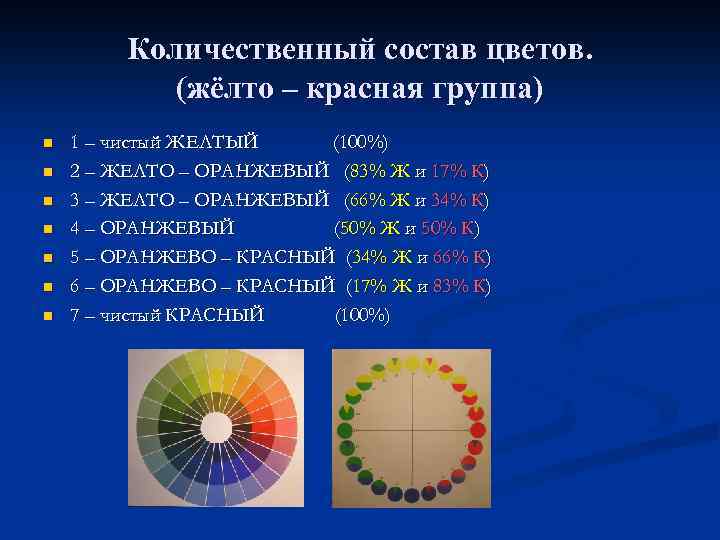 Количественный состав цветов.
(жёлто – красная группа)

- 1 – чистый ЖЕЛТЫЙ (100%)
- 2 – ЖЕЛТО – ОРАНЖЕВЫЙ (83% Ж и 17% К)
- 3 – ЖЕЛТО – ОРАНЖЕВЫЙ (66% Ж и 34% К)
- 4 – ОРАНЖЕВЫЙ (50% Ж и 50% К)
- 5 – ОРАНЖЕВО – КРАСНЫЙ (34% Ж и 66% К)
- 6 – ОРАНЖЕВО – КРАСНЫЙ (17% Ж и 83% К)
- 7 – чистый КРАСНЫЙ (100%)